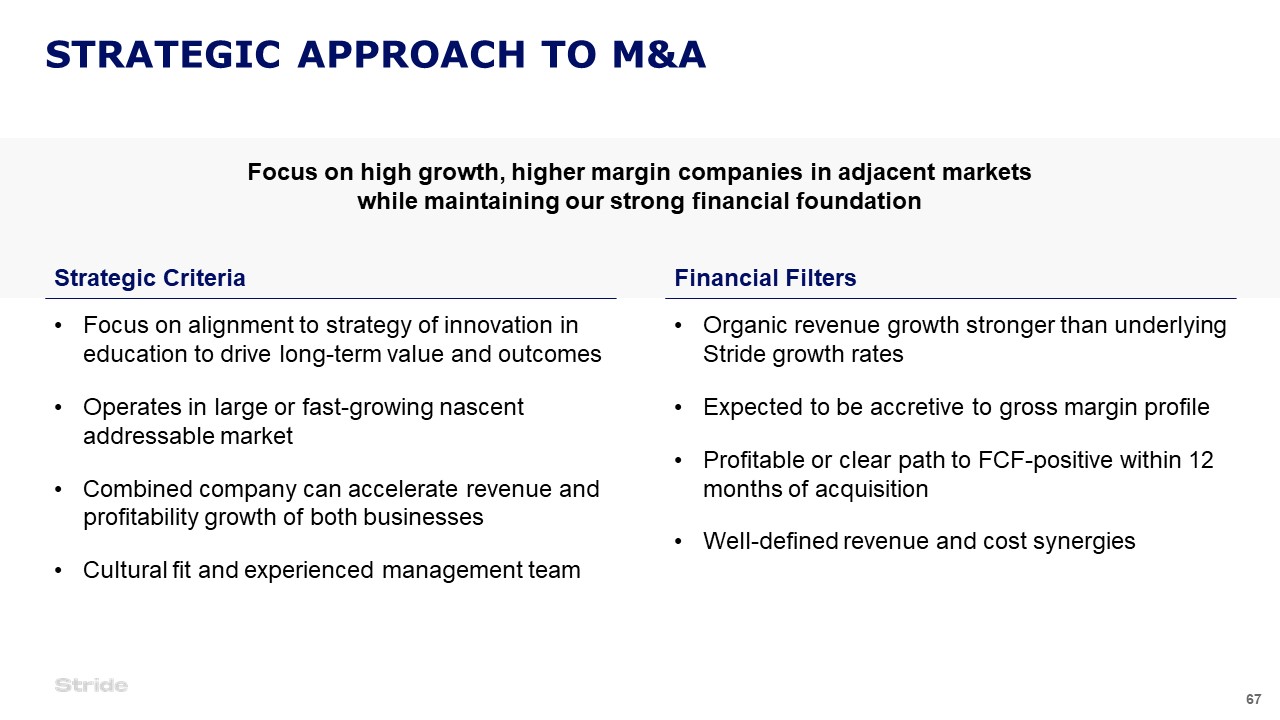 STRATEGIC APPROACH TO M&A

Focus on high growth, higher margin companies in adjacent markets while maintaining our strong financial foundation

Strategic Criteria

• Focus on alignment to strategy of innovation in education to drive long-term value and outcomes

• Operates in large or fast-growing nascent addressable market

• Combined company can accelerate revenue and profitability growth of both businesses

• Cultural fit and experienced management team

Financial Filters

• Organic revenue growth stronger than underlying Stride growth rates

• Expected to be accretive to gross margin profile

• Profitable or clear path to FCF-positive within 12 months of acquisition

• Well-defined revenue and cost synergies

Stride

67